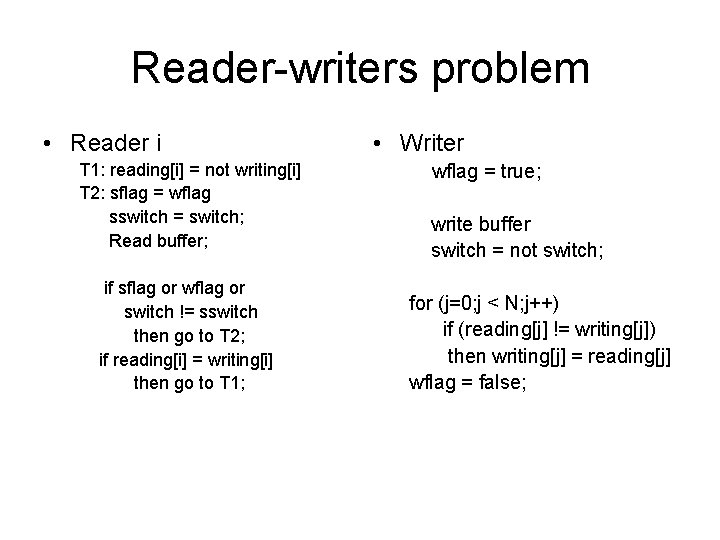 Reader-writers problem

• Reader i

T1: reading[i] = not writing[i]
T2: sflag = wflag
sswitch = switch;
Read buffer;

if sflag or wflag or
switch != sswitch
then go to T2;
if reading[i] = writing[i]
then go to T1;

• Writer

wflag = true;

write buffer
switch = not switch;

for (j=0;j < N;j++)
if (reading[j] != writing[j])
then writing[j] = reading[j]
wflag = false;